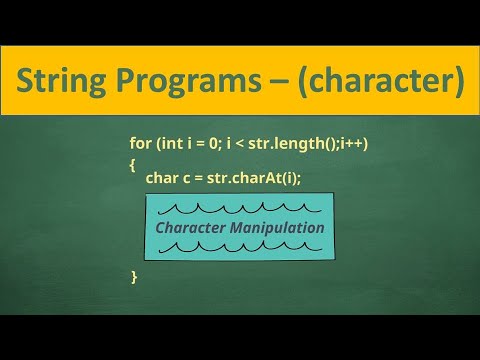 String Programs – (character)

for (int i = 0; i < str.length();i++)
{
char c = str.charAt(i);

Character Manipulation

}